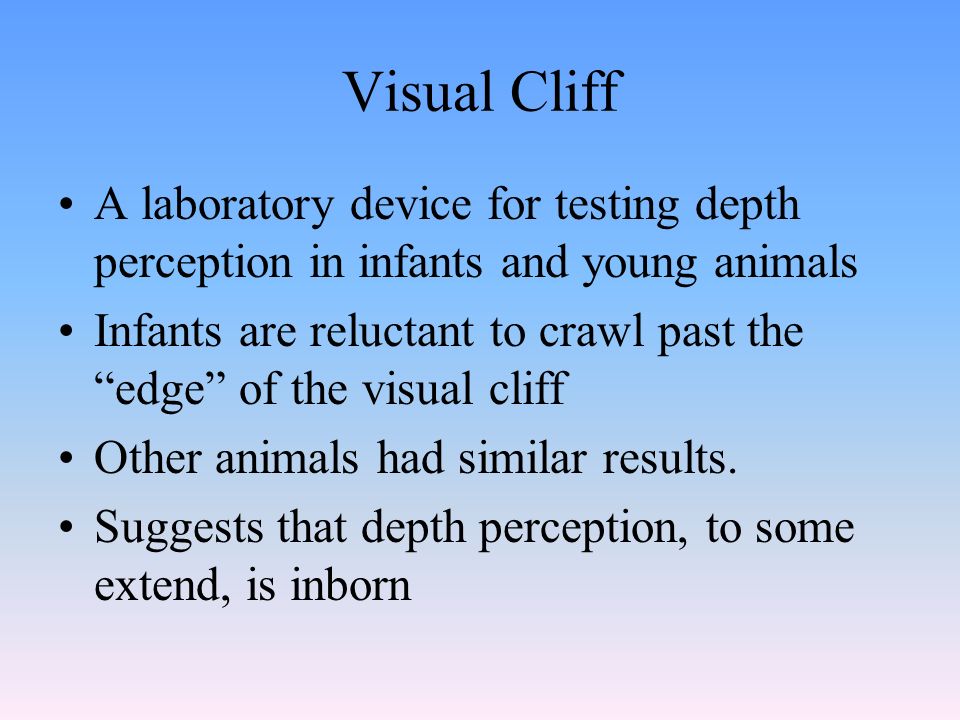 Visual Cliff

• A laboratory device for testing depth perception in infants and young animals
• Infants are reluctant to crawl past the “edge” of the visual cliff
• Other animals had similar results.
• Suggests that depth perception, to some extend, is inborn